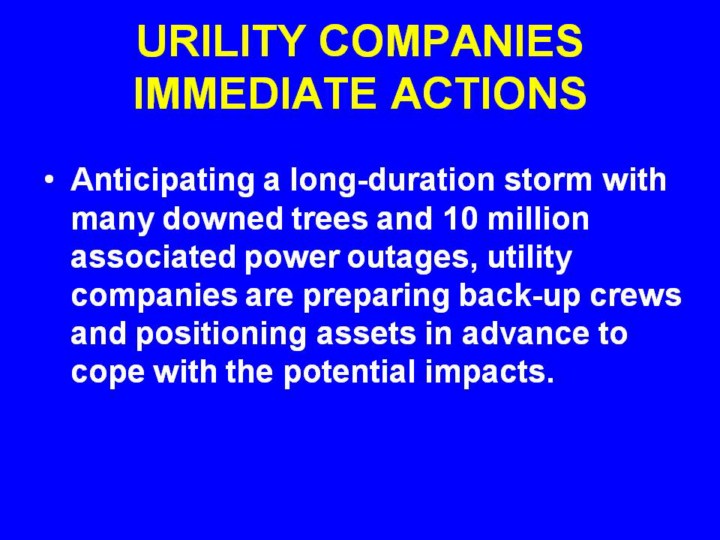 URILITY COMPANIES IMMEDIATE ACTIONS

• Anticipating a long-duration storm with many downed trees and 10 million associated power outages, utility companies are preparing back-up crews and positioning assets in advance to cope with the potential impacts.